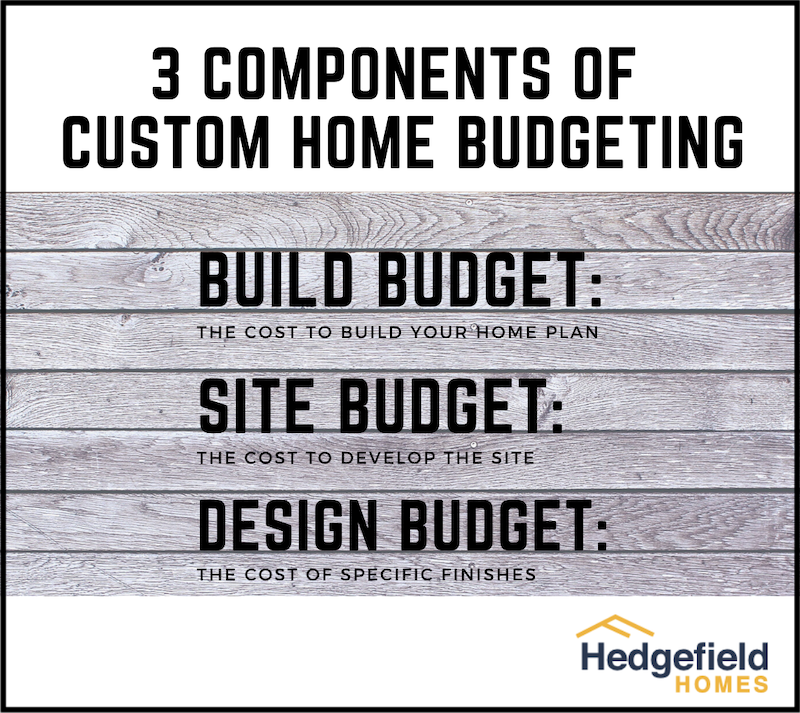 3 COMPONENTS OF CUSTOM HOME BUDGETING

BUILD BUDGET:
THE COST TO BUILD YOUR HOME PLAN

SITE BUDGET:
THE COST TO DEVELOP THE SITE

DESIGN BUDGET:
THE COST OF SPECIFIC FINISHES

Hedgefield
HOMES